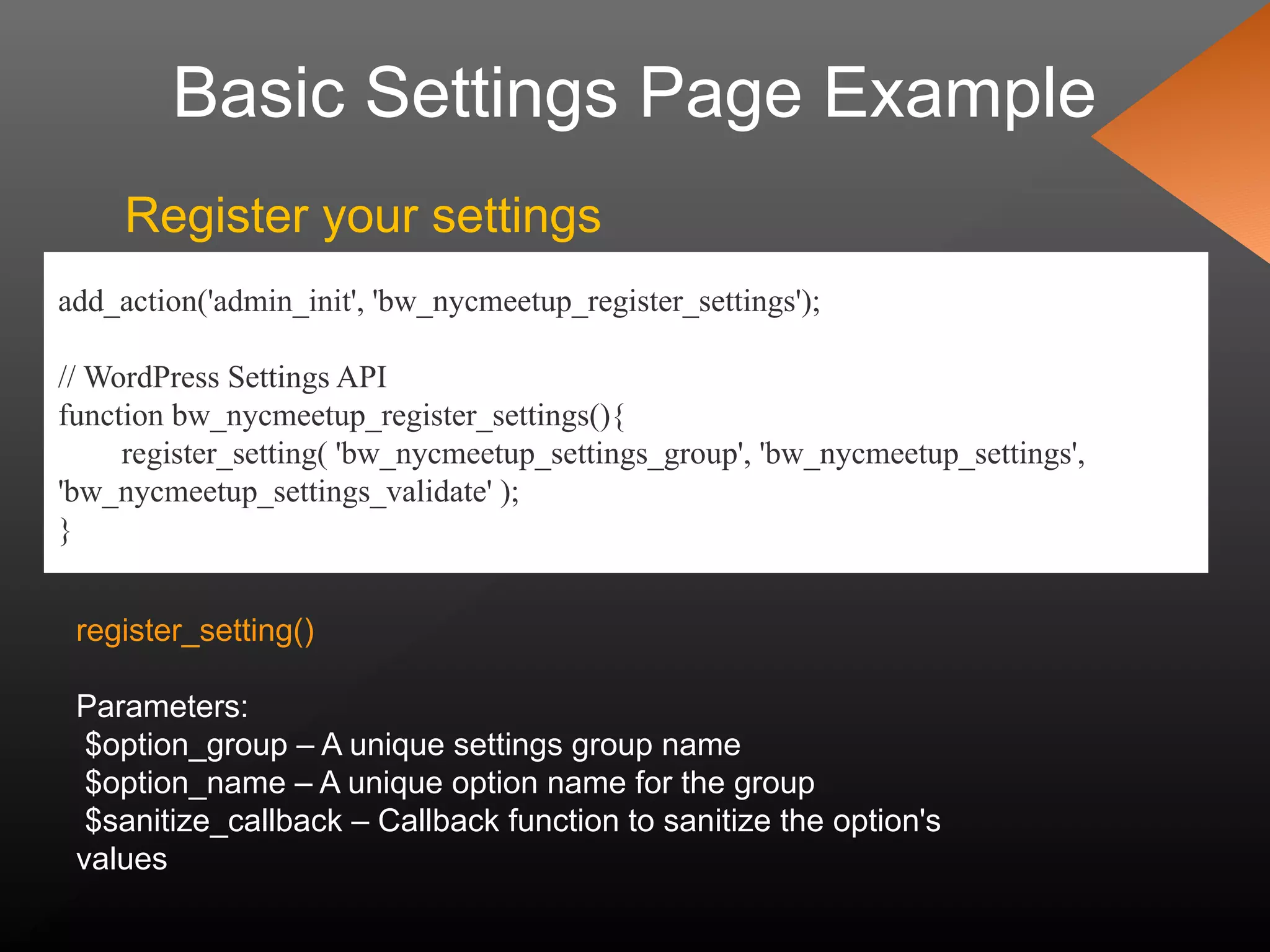 Basic Settings Page Example

Register your settings

add_action('admin_init', 'bw_nycmeetup_register_settings');

// WordPress Settings API
function bw_nycmeetup_register_settings(){
register_setting( 'bw_nycmeetup_settings_group', 'bw_nycmeetup_settings', 'bw_nycmeetup_settings_validate' );
}

register_setting()

Parameters:
$option_group – A unique settings group name
$option_name – A unique option name for the group
$sanitize_callback – Callback function to sanitize the option's values